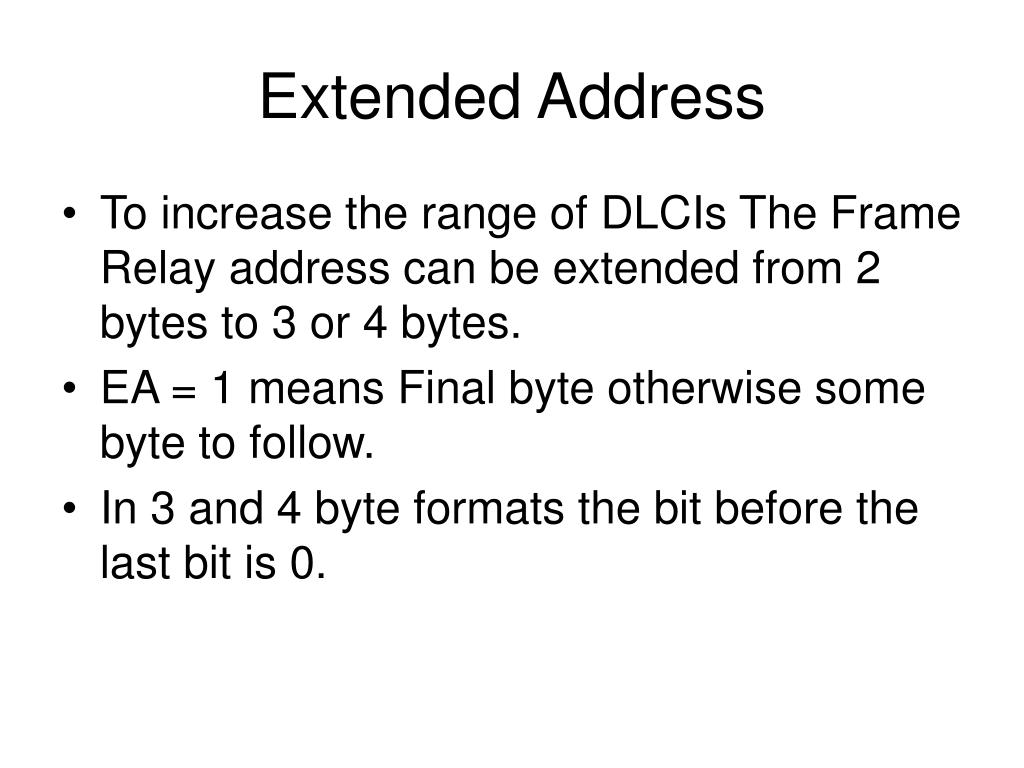 Extended Address

• To increase the range of DLCIs The Frame Relay address can be extended from 2 bytes to 3 or 4 bytes.

• EA = 1 means Final byte otherwise some byte to follow.

• In 3 and 4 byte formats the bit before the last bit is 0.